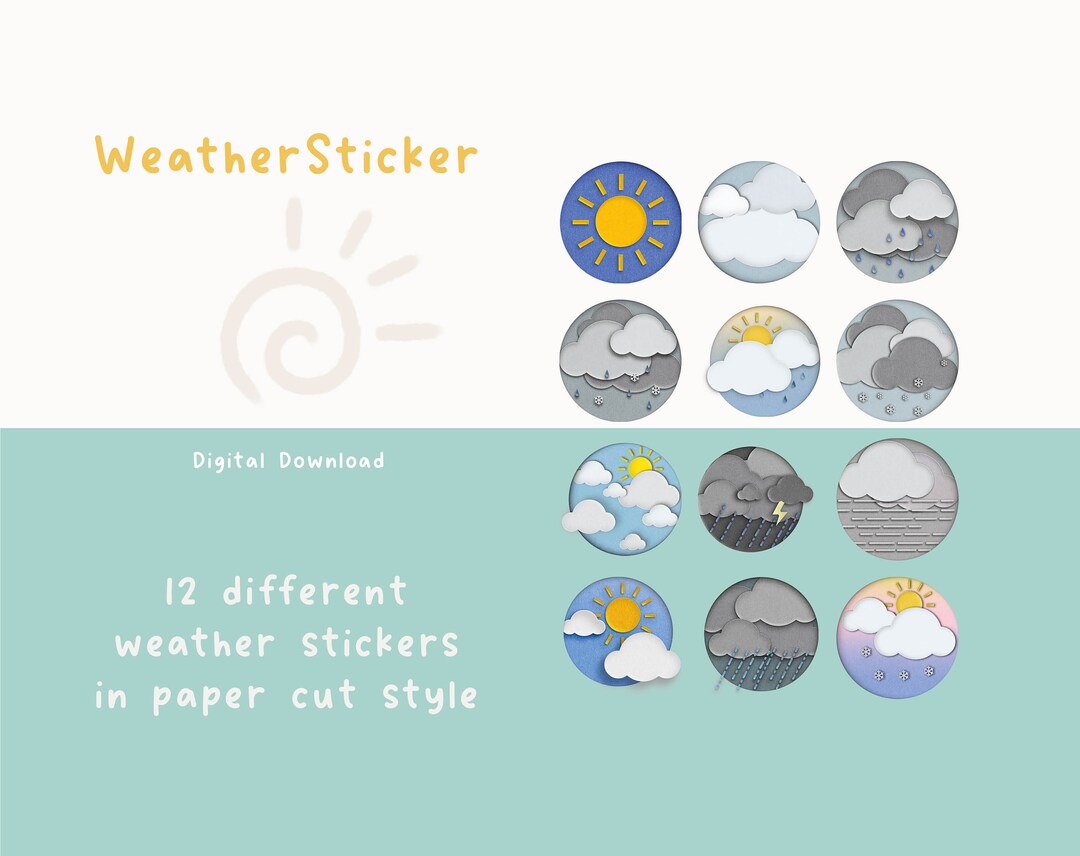 WeatherSticker

Digital Download

12 different weather stickers in paper cut style